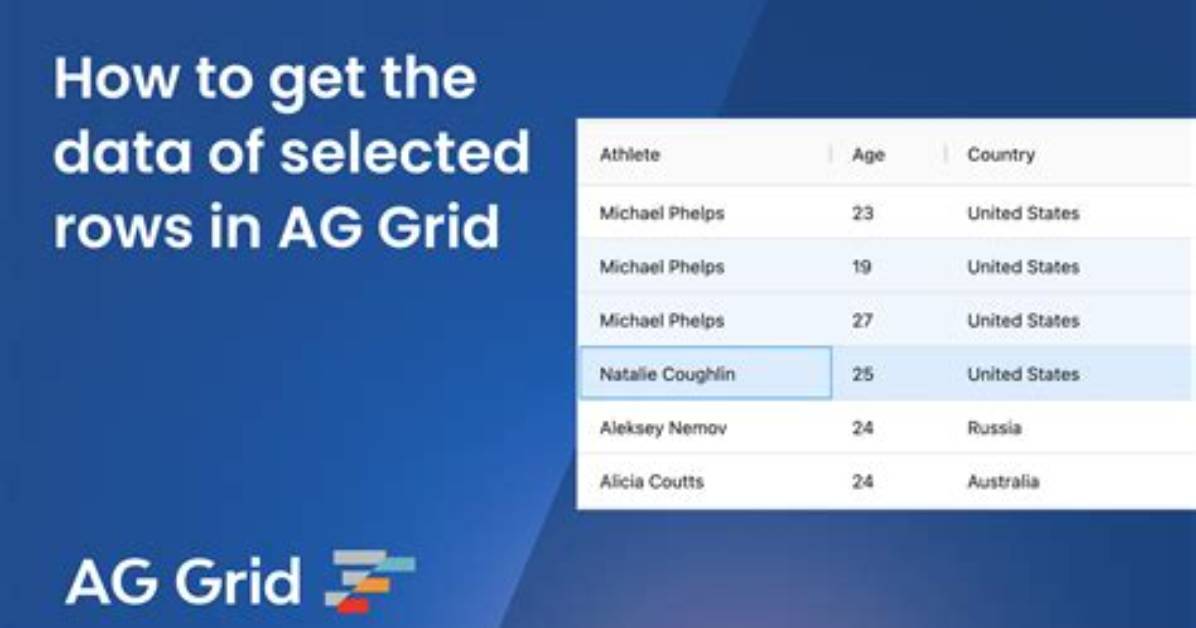 How to get the data of selected rows in AG Grid

| Athlete | Age | Country |
|---|---|---|
| Michael Phelps | 23 | United States |
| Michael Phelps | 19 | United States |
| Michael Phelps | 27 | United States |
| Natalie Coughlin | 25 | United States |
| Aleksey Nemov | 24 | Russia |
| Alicia Coutts | 24 | Australia |

AG Grid